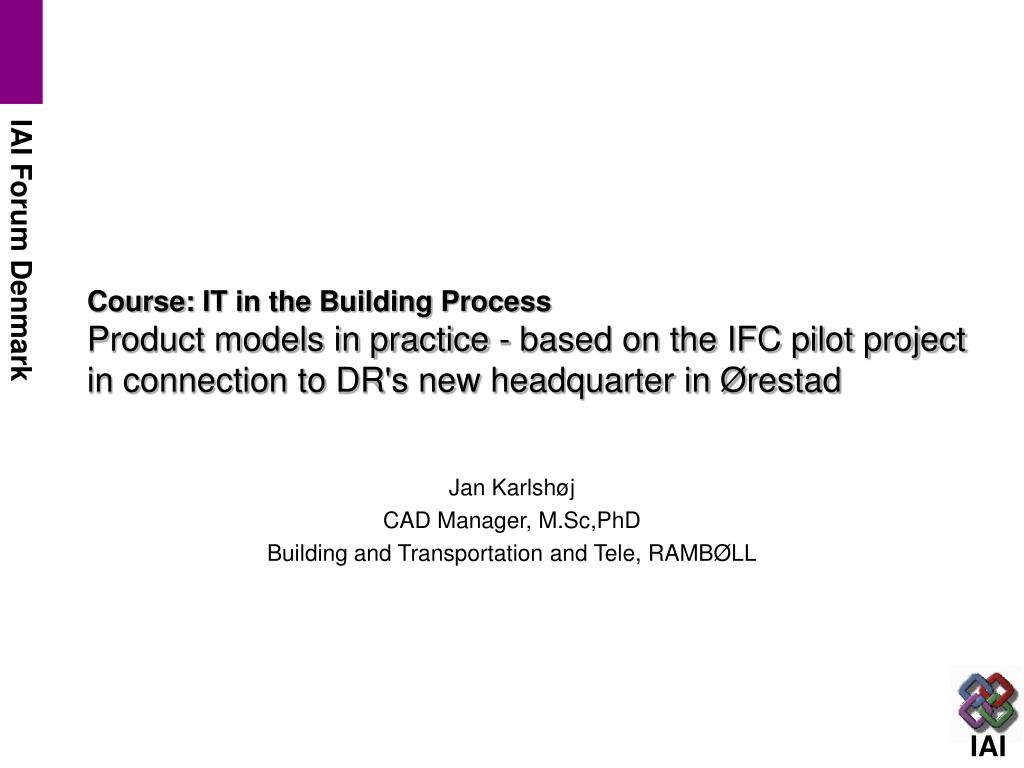 IAI Forum Denmark

Course: IT in the Building Process
Product models in practice - based on the IFC pilot project in connection to DR's new headquarter in Ørestad

Jan Karlshøj
CAD Manager, M.Sc,PhD
Building and Transportation and Tele, RAMBØLL

IAI